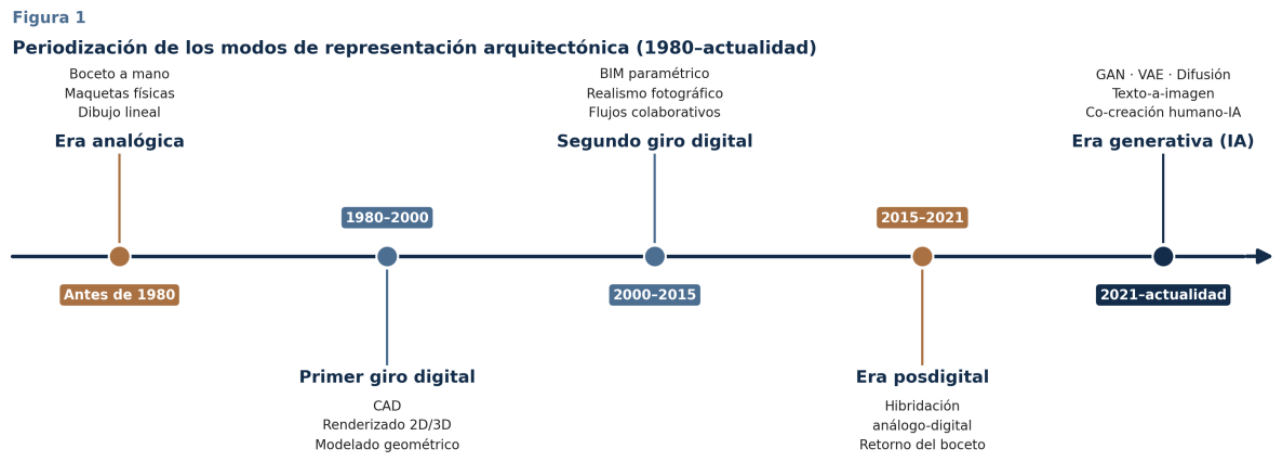 Figura 1

Periodización de los modos de representación arquitectónica (1980–actualidad)

Boceto a mano
Maquetas físicas
Dibujo lineal

Era analógica

Antes de 1980

1980–2000

Primer giro digital

CAD
Renderizado 2D/3D
Modelado geométrico

BIM paramétrico
Realismo fotográfico
Flujos colaborativos

Segundo giro digital

2000–2015

2015–2021

Era posdigital

Hibridación
análogo-digital
Retorno del boceto

GAN · VAE · Difusión
Texto-a-imagen
Co-creación humano-IA

Era generativa (IA)

2021–actualidad